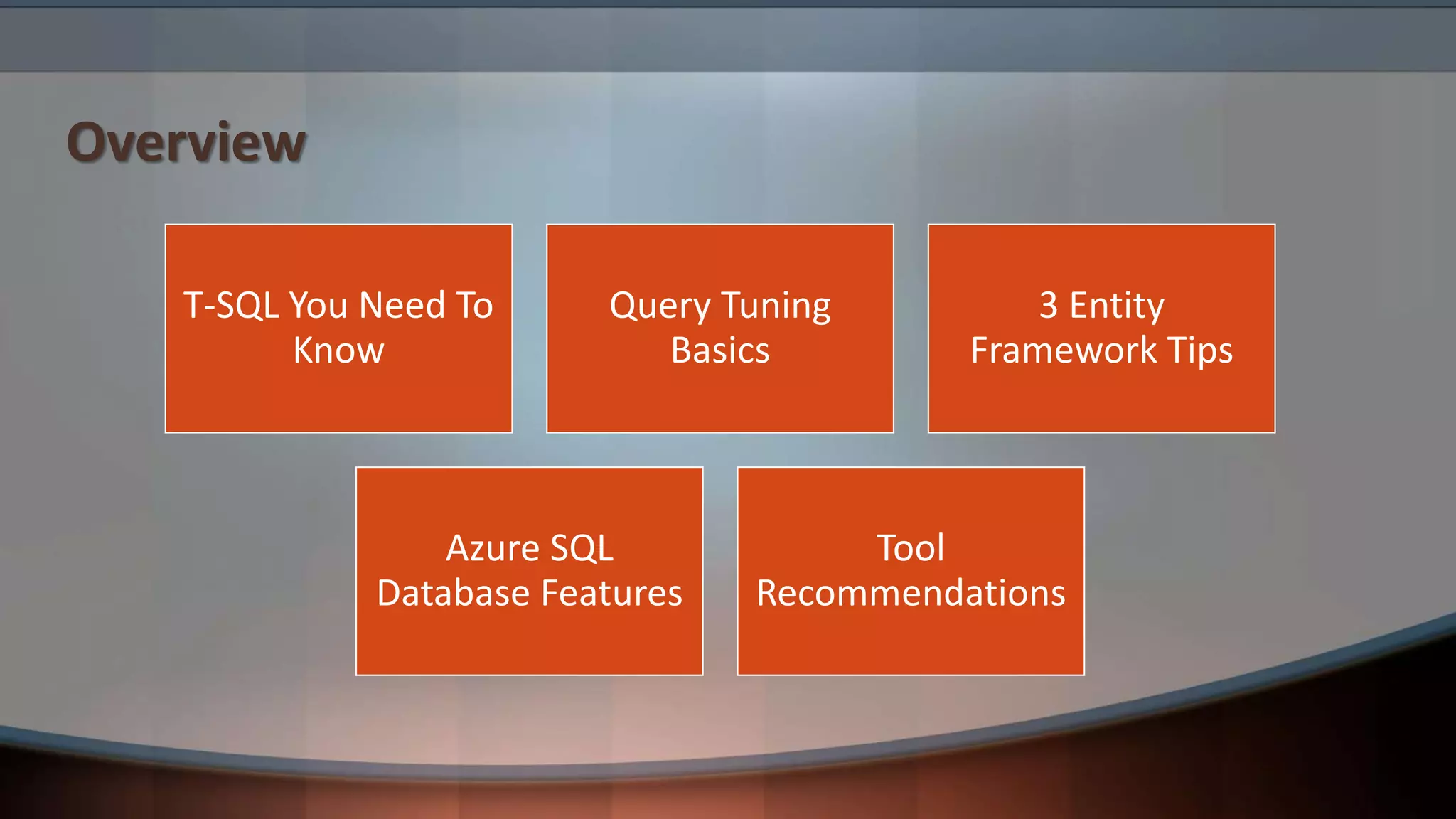 Overview

T-SQL You Need To Know

Query Tuning Basics

3 Entity Framework Tips

Azure SQL Database Features

Tool Recommendations